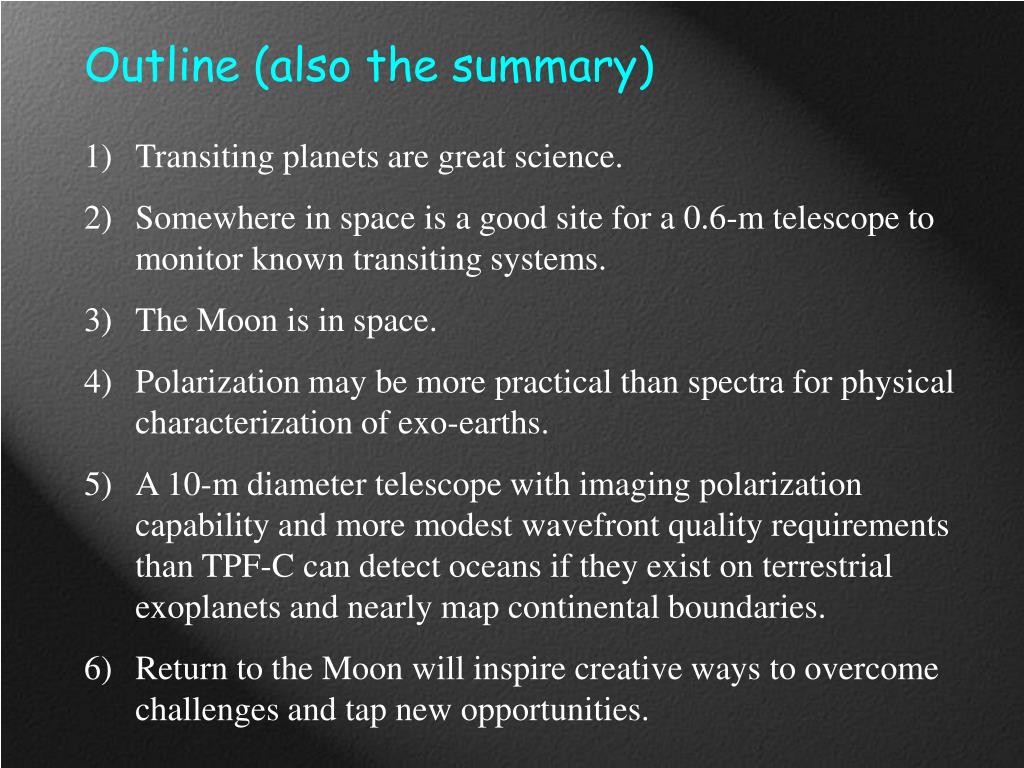 Outline (also the summary)

1) Transiting planets are great science.

2) Somewhere in space is a good site for a 0.6-m telescope to monitor known transiting systems.

3) The Moon is in space.

4) Polarization may be more practical than spectra for physical characterization of exo-earths.

5) A 10-m diameter telescope with imaging polarization capability and more modest wavefront quality requirements than TPF-C can detect oceans if they exist on terrestrial exoplanets and nearly map continental boundaries.

6) Return to the Moon will inspire creative ways to overcome challenges and tap new opportunities.